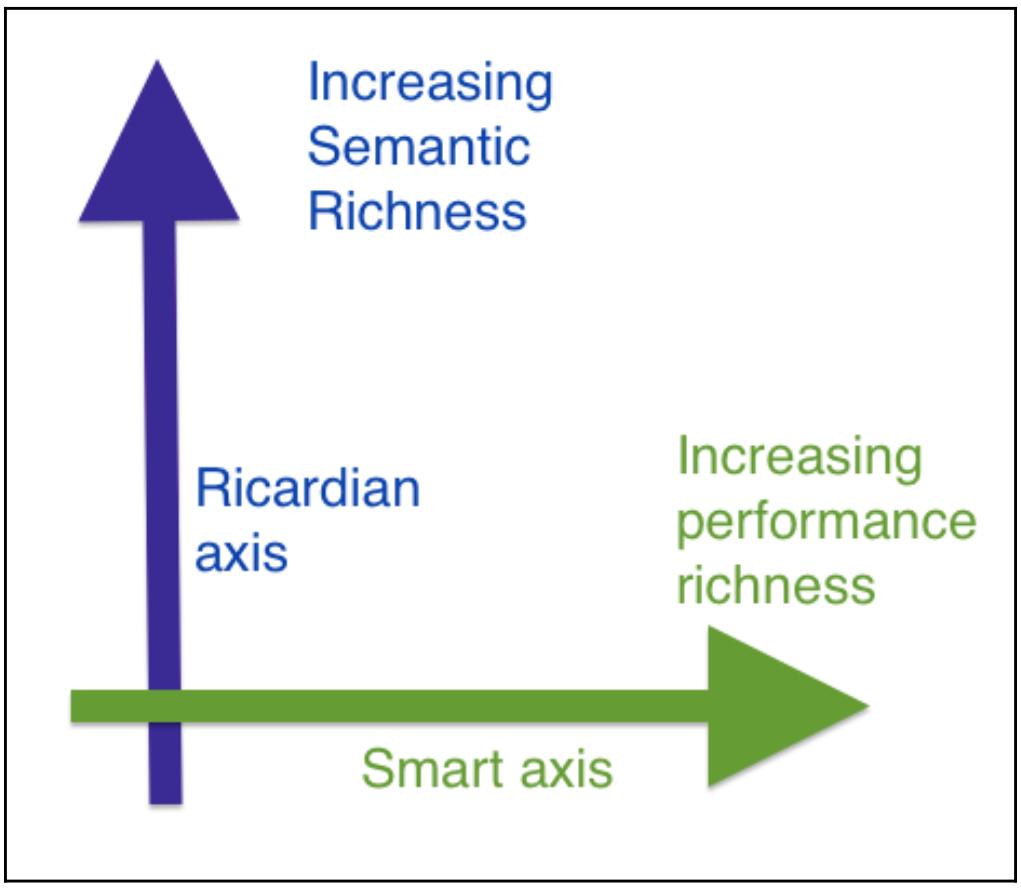 Increasing Semantic Richness

Ricardian axis

Increasing performance richness

Smart axis